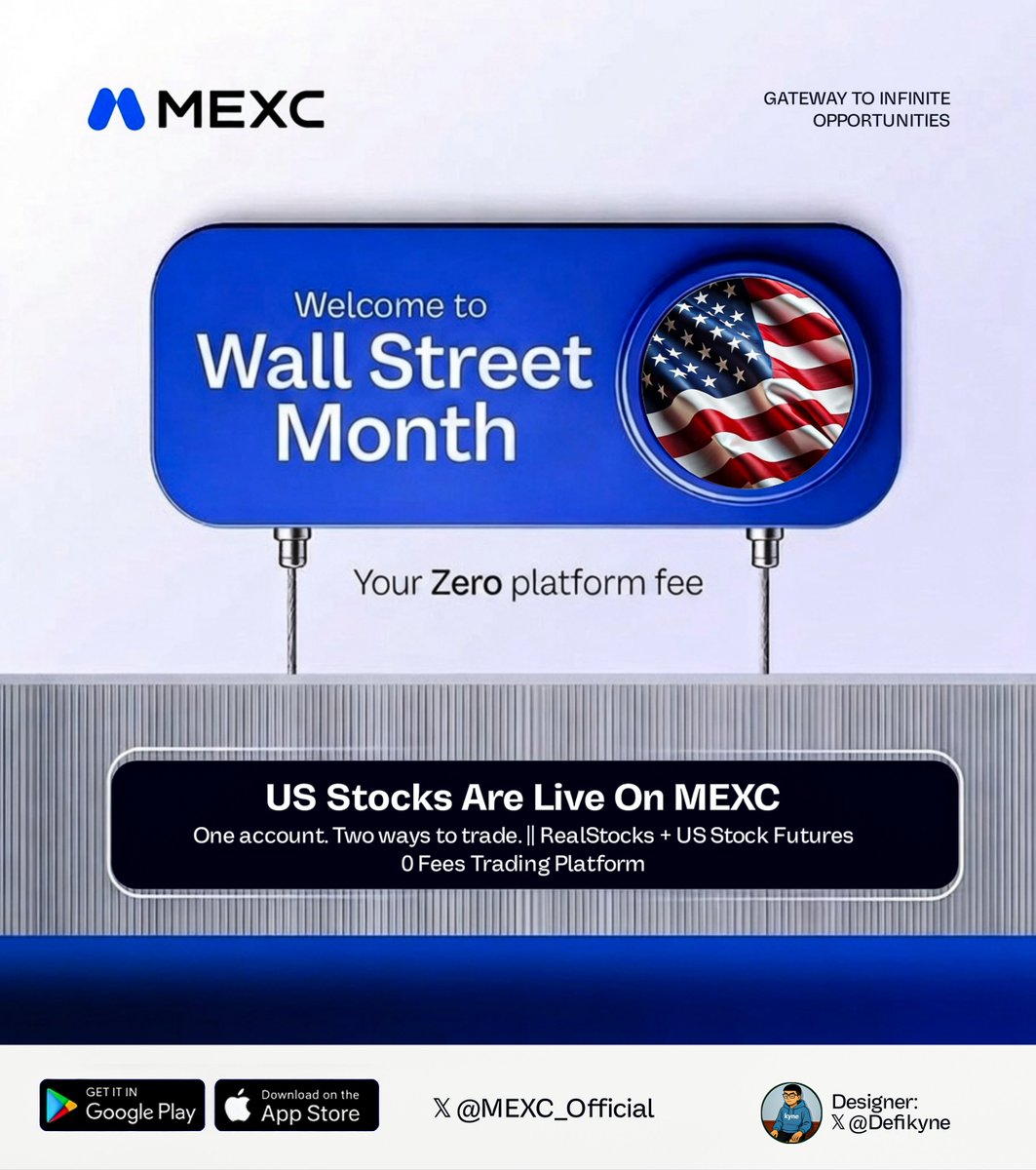 MEXC

GATEWAY TO INFINITE OPPORTUNITIES

Welcome to
Wall Street Month

Your Zero platform fee

US Stocks Are Live On MEXC
One account. Two ways to trade. || RealStocks + US Stock Futures
0 Fees Trading Platform

GET IT IN Google Play

Download on the App Store

𝕏 @MEXC_Official

kyne

Designer:
𝕏 @Defikyne